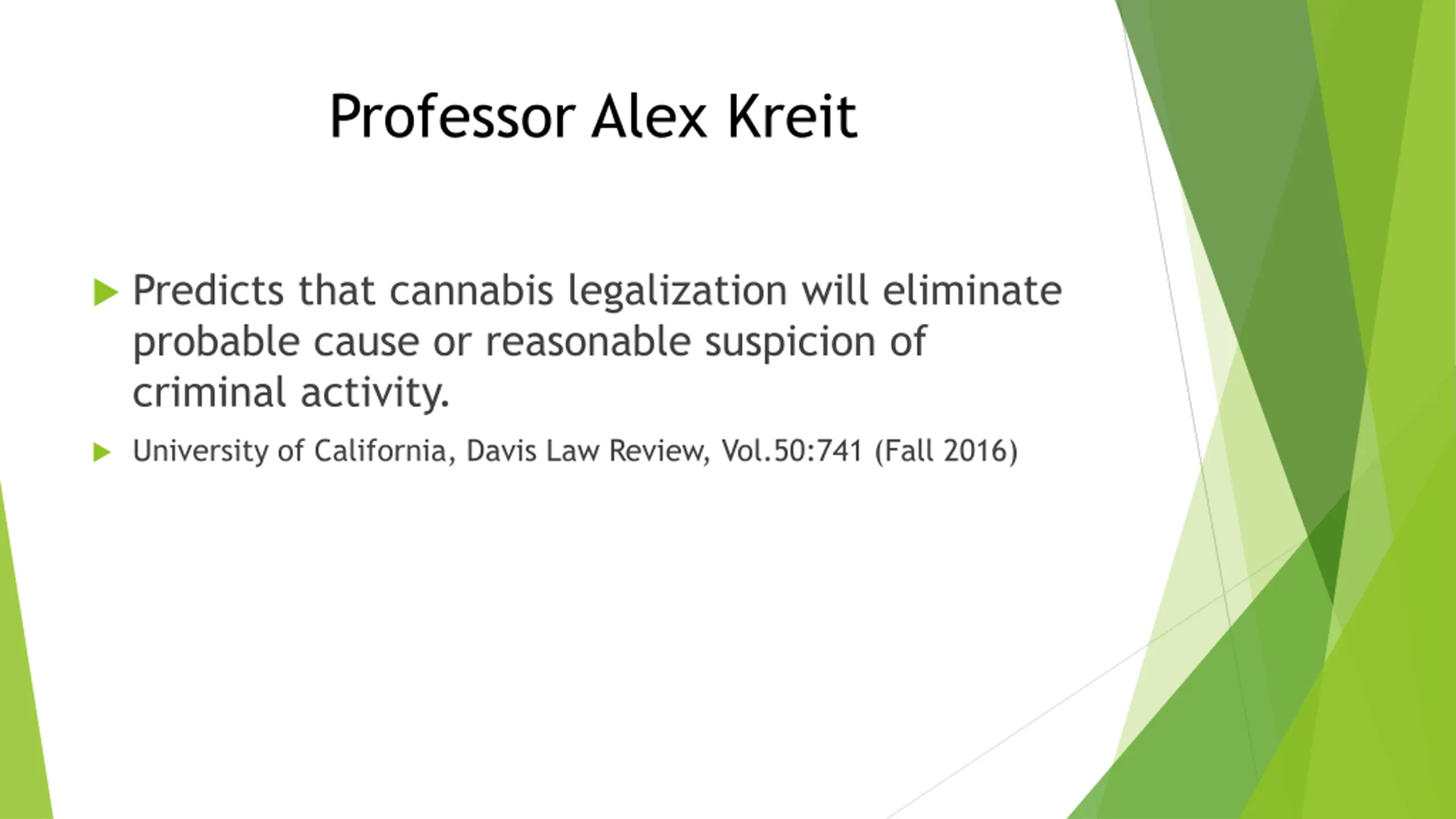 Professor Alex Kreit

Predicts that cannabis legalization will eliminate probable cause or reasonable suspicion of criminal activity.

University of California, Davis Law Review, Vol.50:741 (Fall 2016)